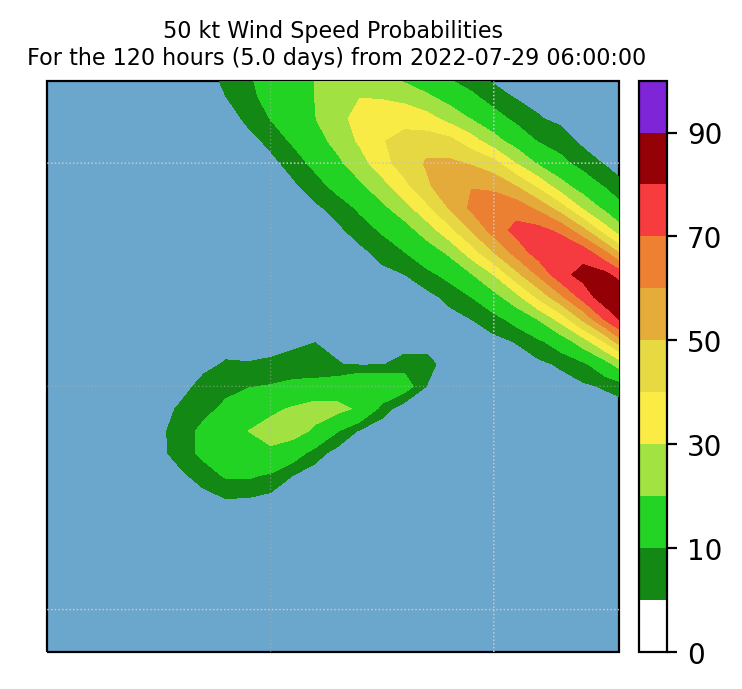 50 kt Wind Speed Probabilities
For the 120 hours (5.0 days) from 2022-07-29 06:00:00

90
70
50
30
10
0